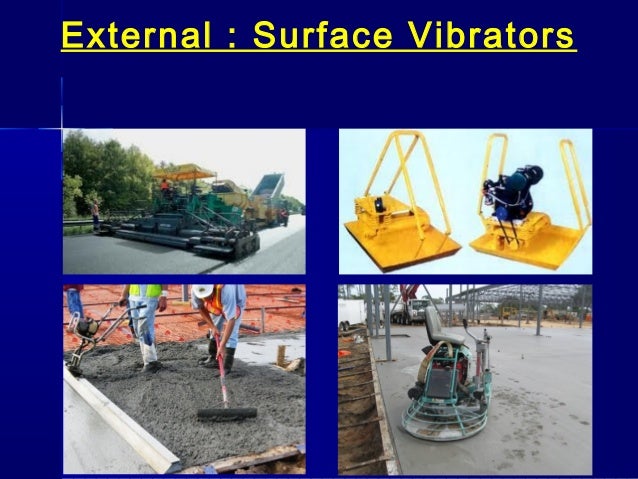 External : Surface Vibrators